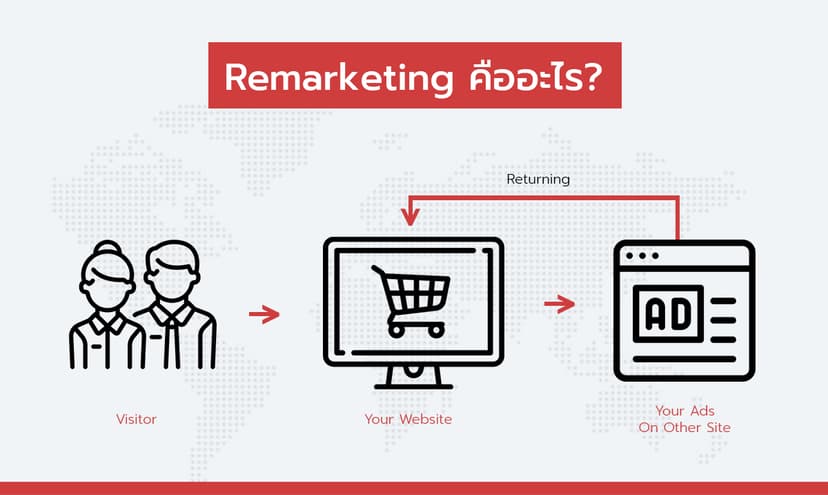 Remarketing คืออะไร?

Returning

AD

Visitor

Your Website

Your Ads
On Other Site